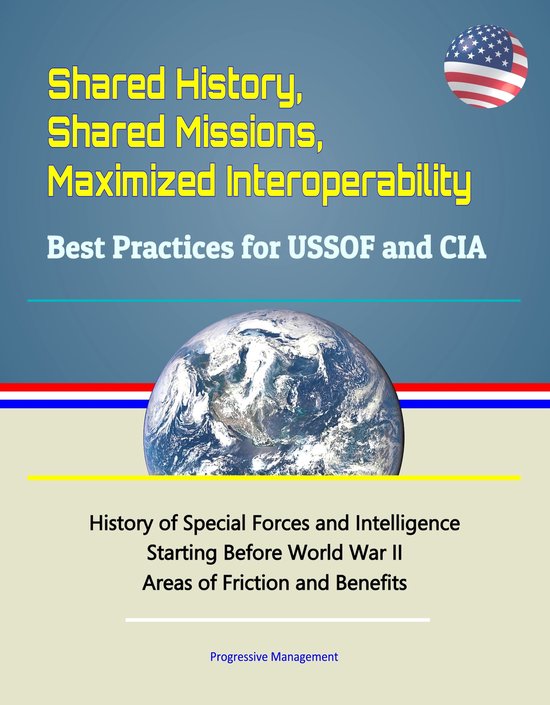 Shared History, Shared Missions, Maximized Interoperability

Best Practices for USSOF and CIA

History of Special Forces and Intelligence
Starting Before World War II
Areas of Friction and Benefits

Progressive Management